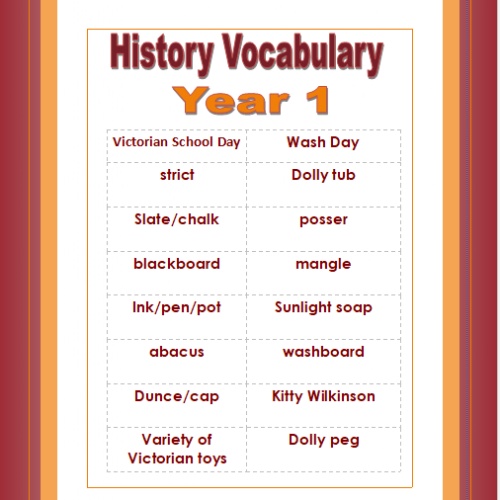 History Vocabulary
Year 1

| Victorian School Day | Wash Day |
|---|---|
| strict | Dolly tub |
| Slate/chalk | posser |
| blackboard | mangle |
| Ink/pen/pot | Sunlight soap |
| abacus | washboard |
| Dunce/cap | Kitty Wilkinson |
| Variety of Victorian toys | Dolly peg |